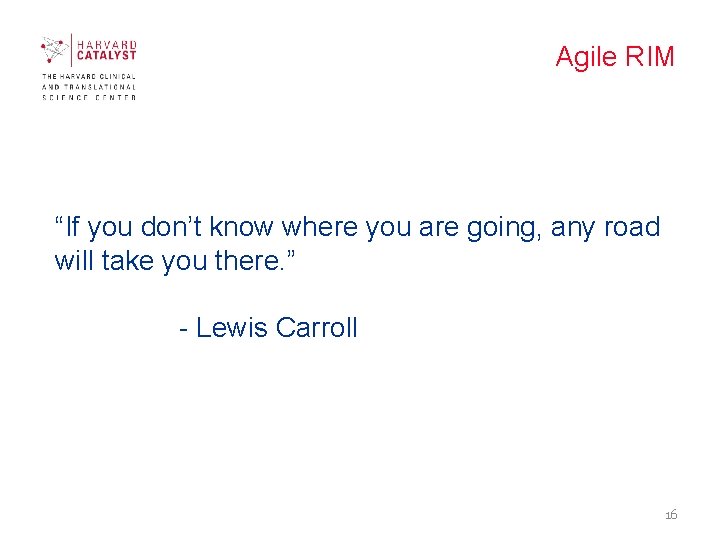 HARVARD CATALYST
THE HARVARD CLINICAL AND TRANSLATIONAL SCIENCE CENTER

Agile RIM

“If you don’t know where you are going, any road will take you there.”

- Lewis Carroll

16